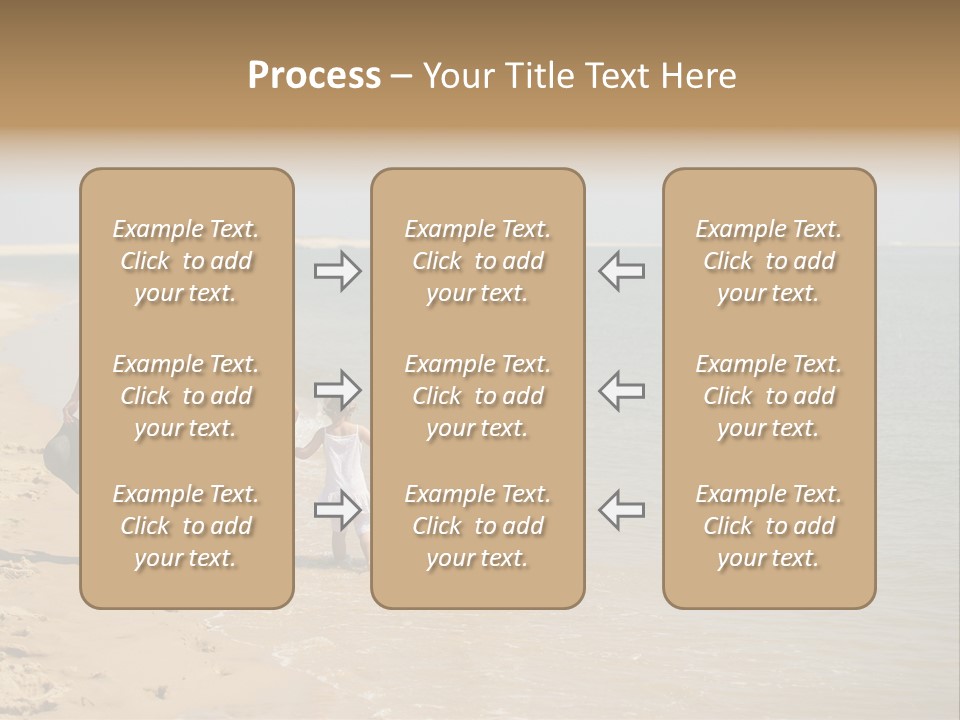 Process – Your Title Text Here

Example Text. Click to add your text.

Example Text. Click to add your text.

Example Text. Click to add your text.

Example Text. Click to add your text.

Example Text. Click to add your text.

Example Text. Click to add your text.

Example Text. Click to add your text.

Example Text. Click to add your text.

Example Text. Click to add your text.